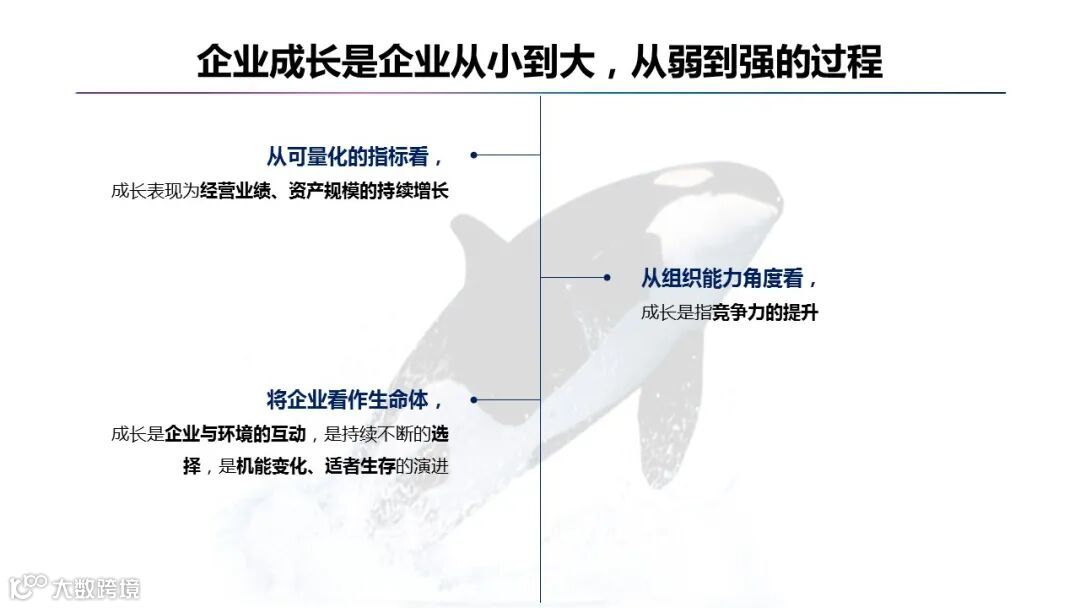 企业成长是企业从小到大，从弱到强的过程

从可量化的指标看，
成长表现为经营业绩、资产规模的持续增长

从组织能力角度看，
成长是指竞争力的提升

将企业看作生命体，
成长是企业与环境的互动，是持续不断的选择，是机能变化、适者生存的演进

大数跨境